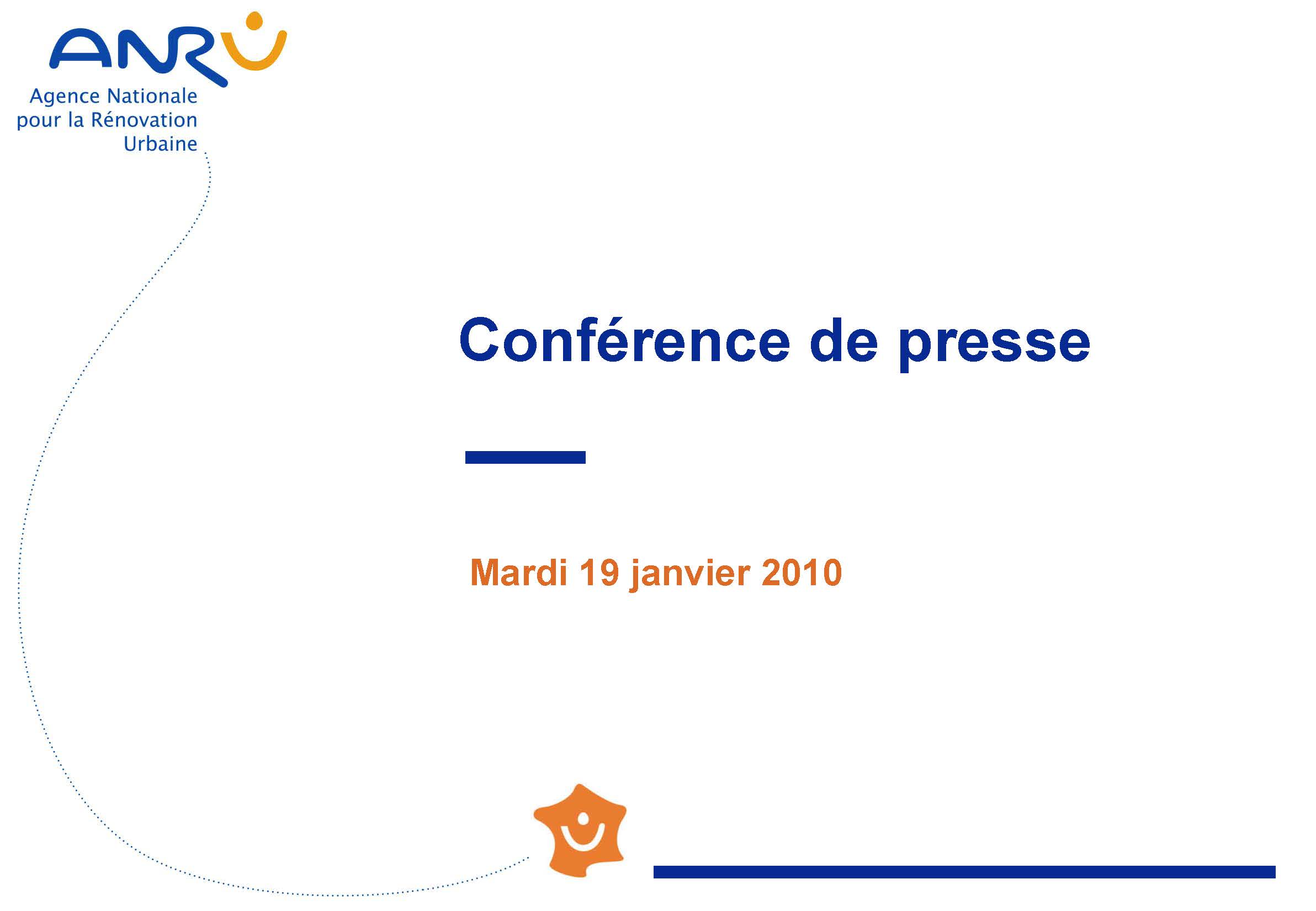 ANRU

Agence Nationale pour la Rénovation Urbaine

Conférence de presse

Mardi 19 janvier 2010